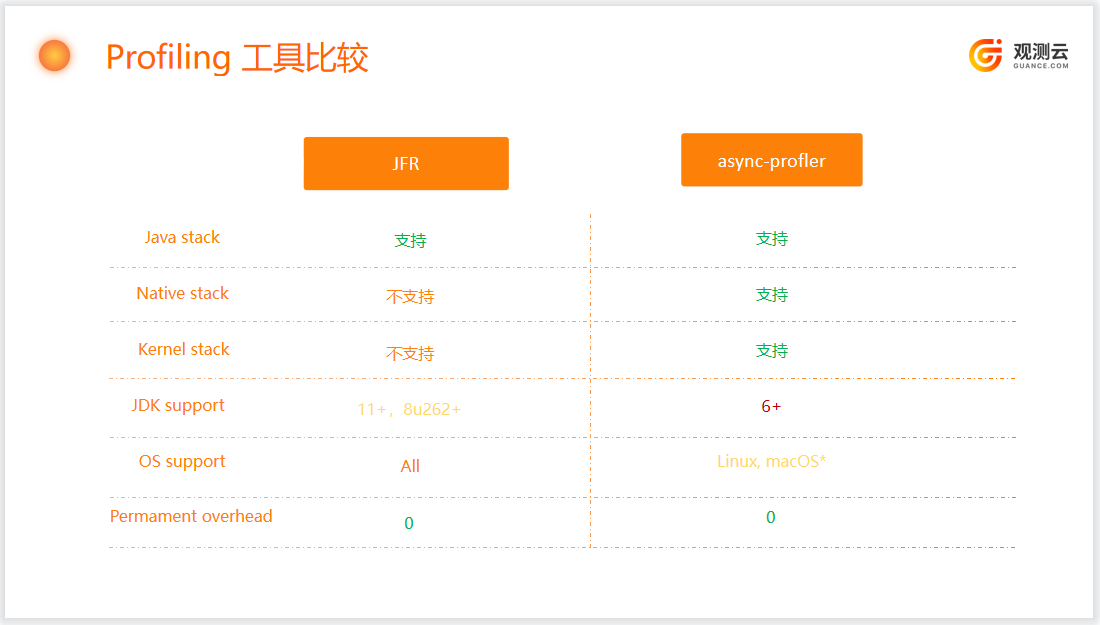 Profiling 工具比较

观测云
GUANCE.COM

| | JFR | async-profler |
|---|---|---|
| Java stack | 支持 | 支持 |
| Native stack | 不支持 | 支持 |
| Kernel stack | 不支持 | 支持 |
| JDK support | 11+，8u262+ | 6+ |
| OS support | All | Linux, macOS* |
| Permament overhead | 0 | 0 |